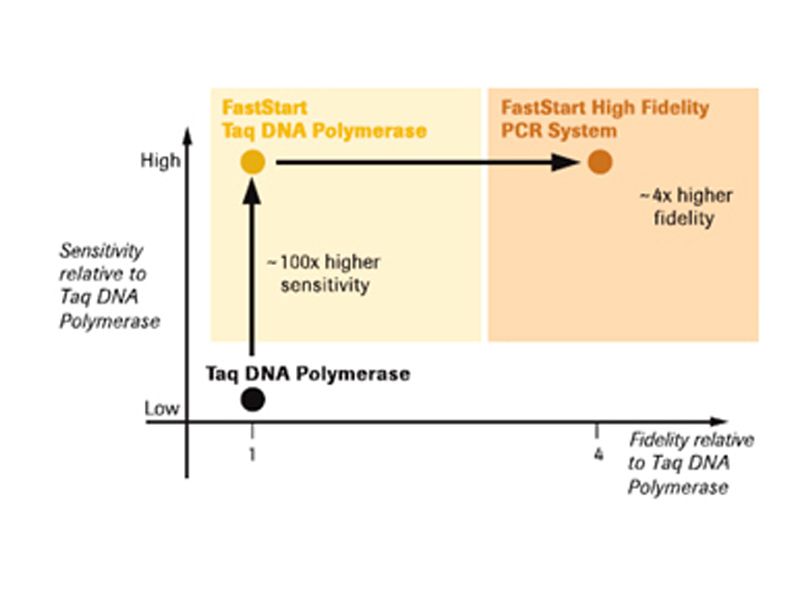 FastStart Taq DNA Polymerase

FastStart High Fidelity PCR System

High

~4x higher fidelity

Sensitivity relative to Taq DNA Polymerase

~100x higher sensitivity

Taq DNA Polymerase

Low

1

4

Fidelity relative to Taq DNA Polymerase